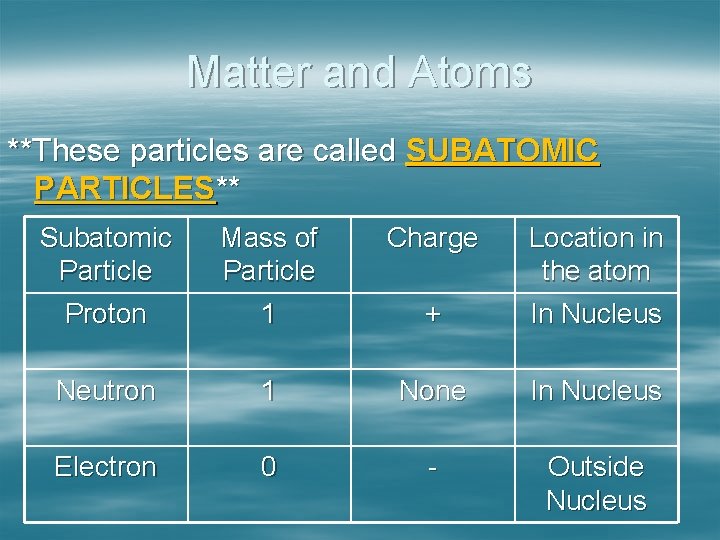 Matter and Atoms

**These particles are called SUBATOMIC PARTICLES**

| Subatomic Particle | Mass of Particle | Charge | Location in the atom |
|---|---|---|---|
| Proton | 1 | + | In Nucleus |
| Neutron | 1 | None | In Nucleus |
| Electron | 0 | - | Outside Nucleus |